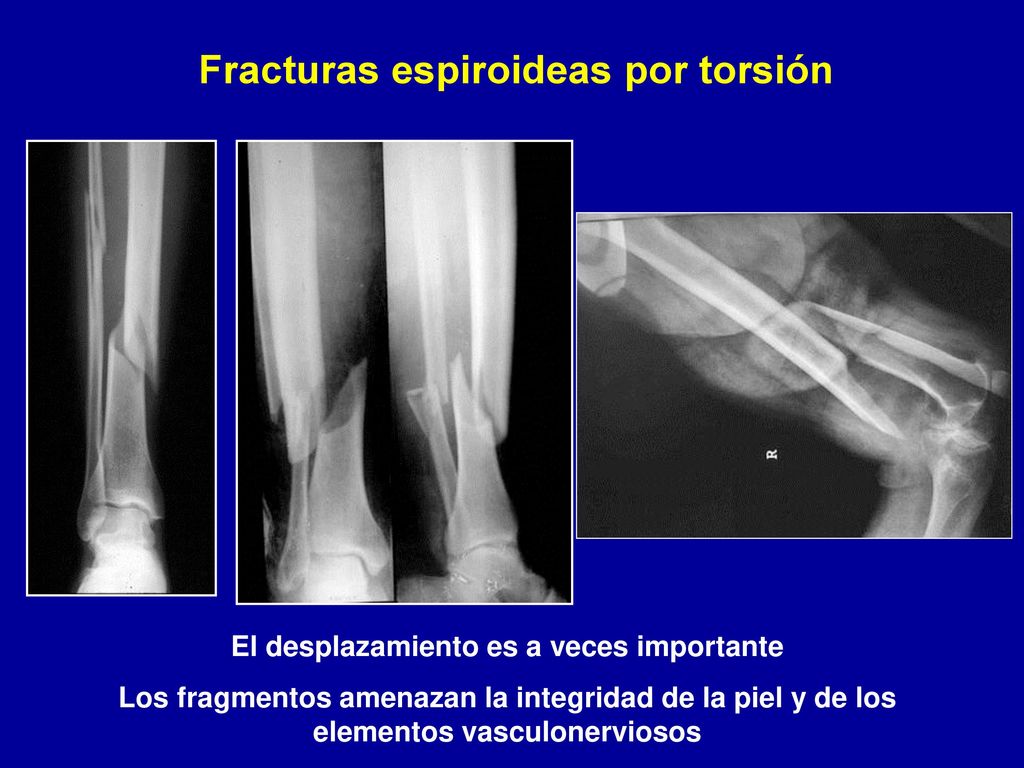 Fracturas espiroideas por torsión

R

El desplazamiento es a veces importante

Los fragmentos amenazan la integridad de la piel y de los elementos vasculonerviosos